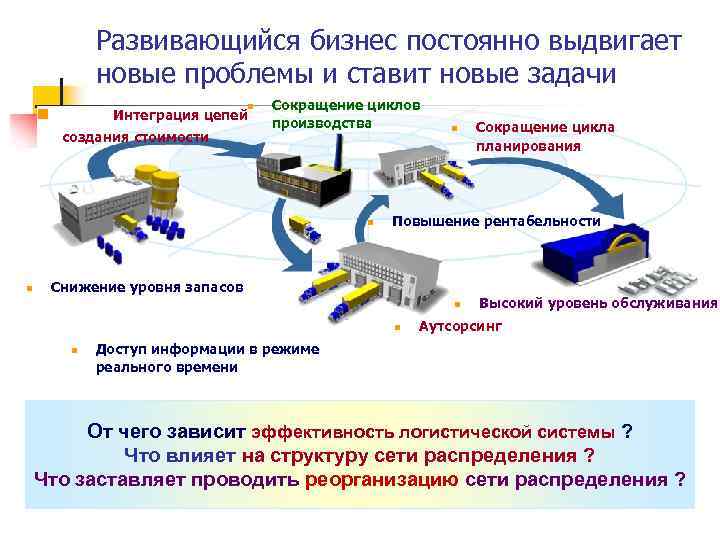 Развивающийся бизнес постоянно выдвигает новые проблемы и ставит новые задачи

Интеграция цепей создания стоимости

Сокращение циклов производства

Сокращение цикла планирования

Повышение рентабельности

Снижение уровня запасов

Высокий уровень обслуживания

Аутсорсинг

Доступ информации в режиме реального времени

От чего зависит эффективность логистической системы ?
Что влияет на структуру сети распределения ?
Что заставляет проводить реорганизацию сети распределения ?